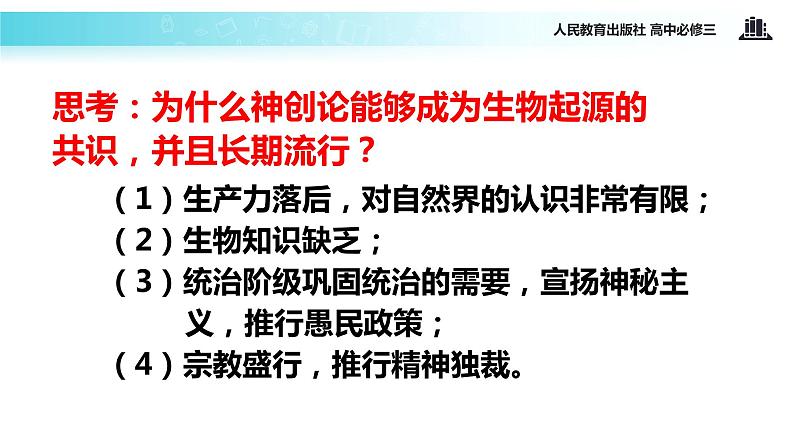 人民教育出版社 高中必修三

思考：为什么神创论能够成为生物起源的共识，并且长期流行？

（1）生产力落后，对自然界的认识非常有限；
（2）生物知识缺乏；
（3）统治阶级巩固统治的需要，宣扬神秘主义，推行愚民政策；
（4）宗教盛行，推行精神独裁。